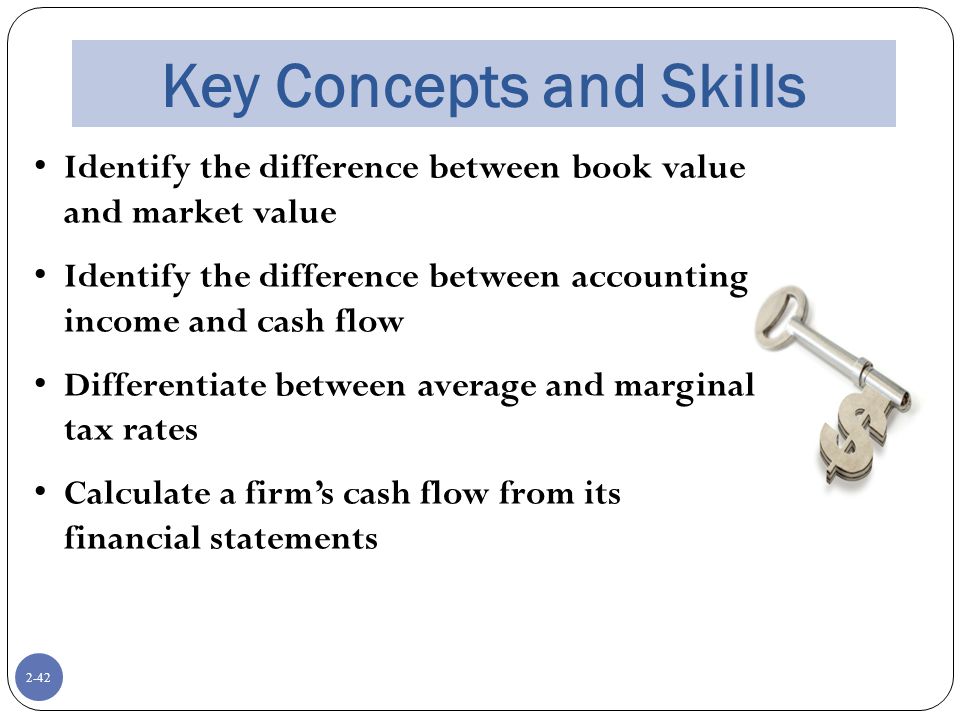 Key Concepts and Skills

• Identify the difference between book value and market value

• Identify the difference between accounting income and cash flow

• Differentiate between average and marginal tax rates

• Calculate a firm's cash flow from its financial statements

2-42